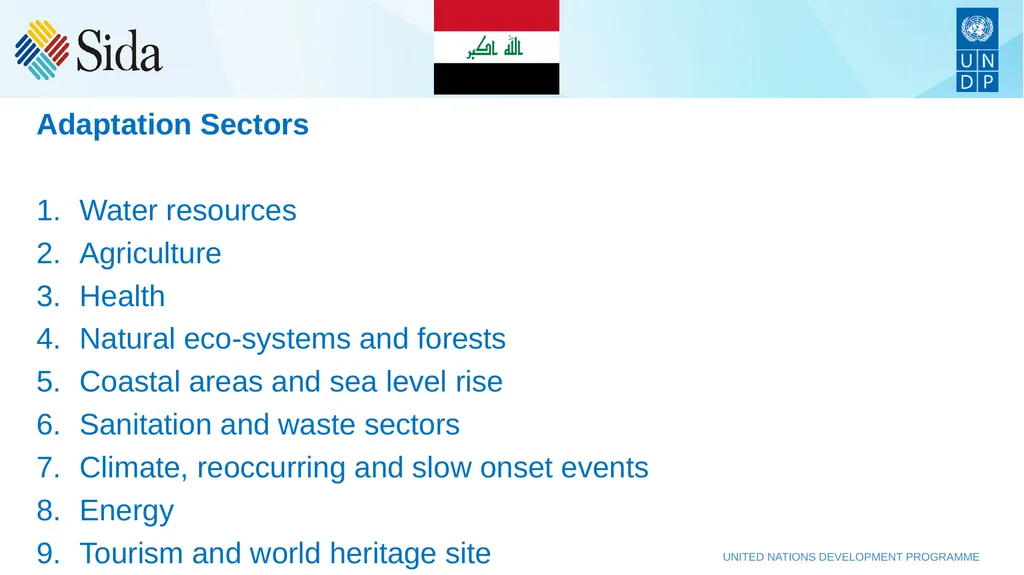 Sida

الله اكبر

U N
D P

Adaptation Sectors

1. Water resources
2. Agriculture
3. Health
4. Natural eco-systems and forests
5. Coastal areas and sea level rise
6. Sanitation and waste sectors
7. Climate, reoccurring and slow onset events
8. Energy
9. Tourism and world heritage site

UNITED NATIONS DEVELOPMENT PROGRAMME